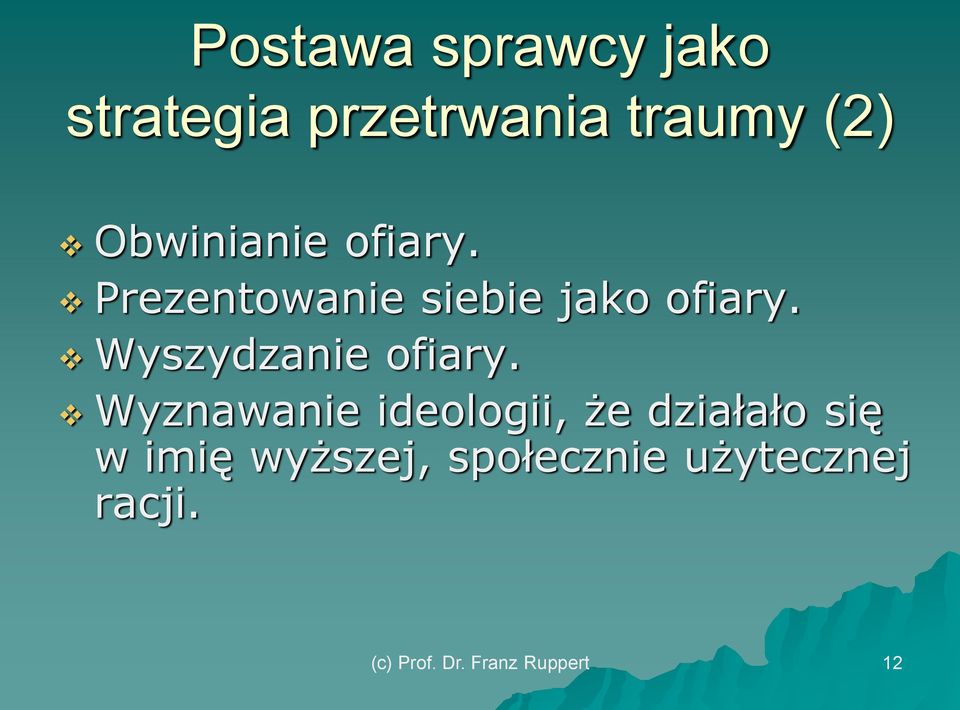 Postawa sprawcy jako strategia przetrwania traumy (2)

❖ Obwinianie ofiary.
❖ Prezentowanie siebie jako ofiary.
❖ Wyszydzanie ofiary.
❖ Wyznawanie ideologii, że działało się w imię wyższej, społecznie użytecznej racji.

(c) Prof. Dr. Franz Ruppert

12